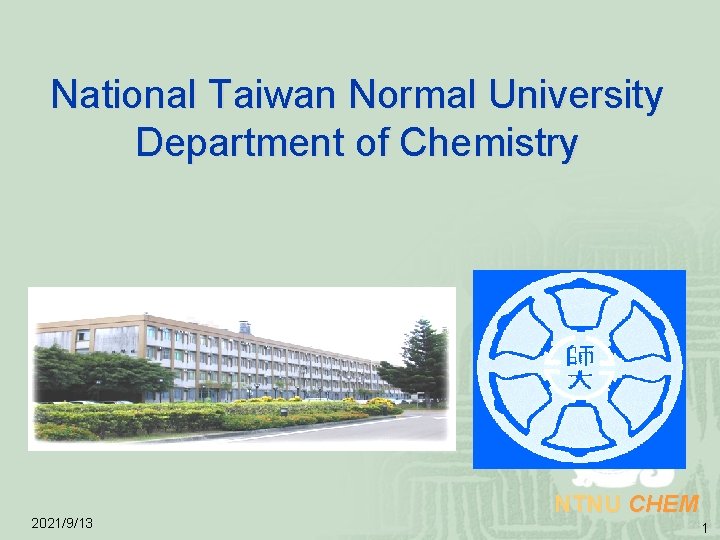 National Taiwan Normal University
Department of Chemistry

師大

NTNU CHEM

2021/9/13

1